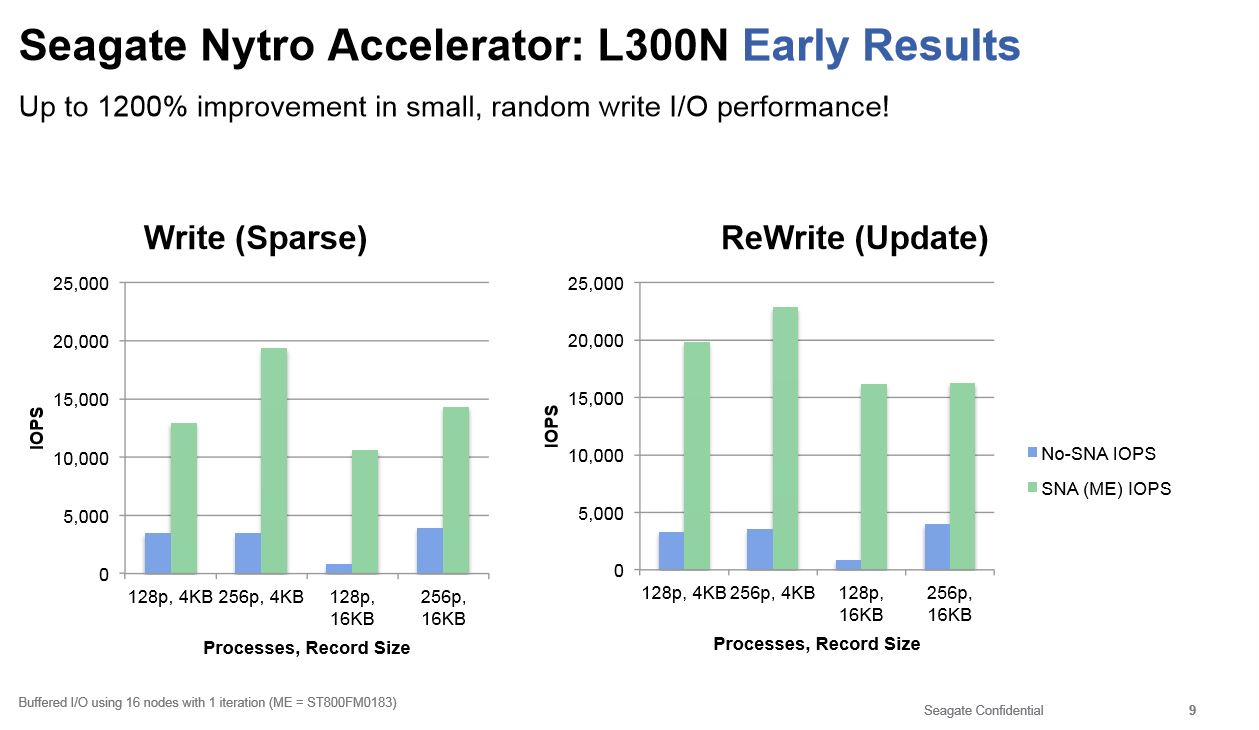 Seagate Nytro Accelerator: L300N Early Results

Up to 1200% improvement in small, random write I/O performance!

Write (Sparse)

25,000
20,000
15,000
10,000
5,000
0

IOPS

128p, 4KB
256p, 4KB
128p, 16KB
256p, 16KB

Processes, Record Size

ReWrite (Update)

25,000
20,000
15,000
10,000
5,000
0

IOPS

128p, 4KB
256p, 4KB
128p, 16KB
256p, 16KB

Processes, Record Size

No-SNA IOPS
SNA (ME) IOPS

Buffered I/O using 16 nodes with 1 iteration (ME = ST800FM0183)

Seagate Confidential

9